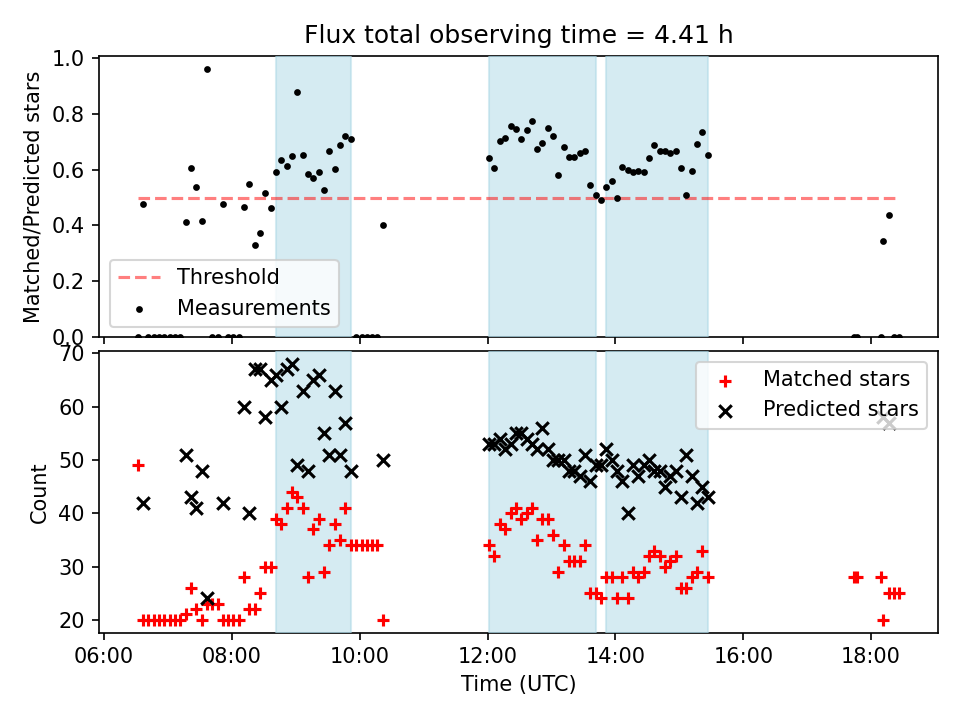 Flux total observing time = 4.41 h

Matched/Predicted stars

1.0
0.8
0.6
0.4
0.2
0.0

Threshold
Measurements

Count

70
60
50
40
30
20

Matched stars
Predicted stars

06:00
08:00
10:00
12:00
14:00
16:00
18:00

Time (UTC)